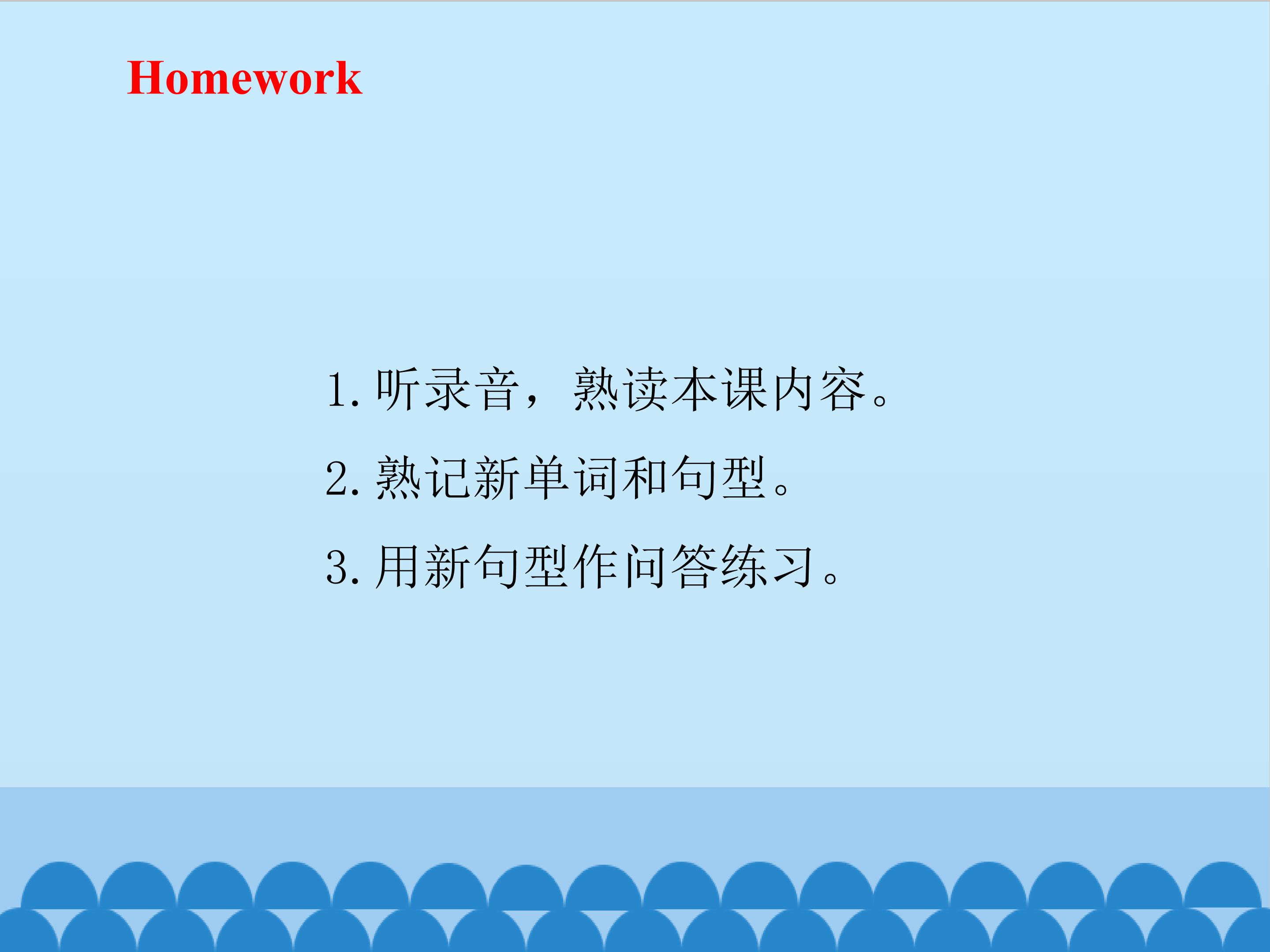 Homework

1.听录音，熟读本课内容。

2.熟记新单词和句型。

3.用新句型作问答练习。